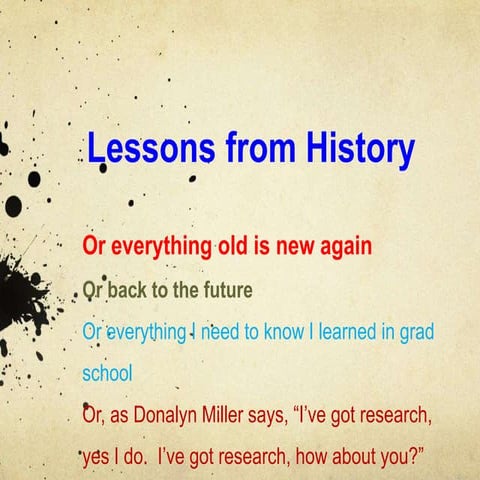 Lessons from History

Or everything old is new again

Or back to the future

Or everything I need to know I learned in grad school

Or, as Donalyn Miller says, “I’ve got research, yes I do. I’ve got research, how about you?”